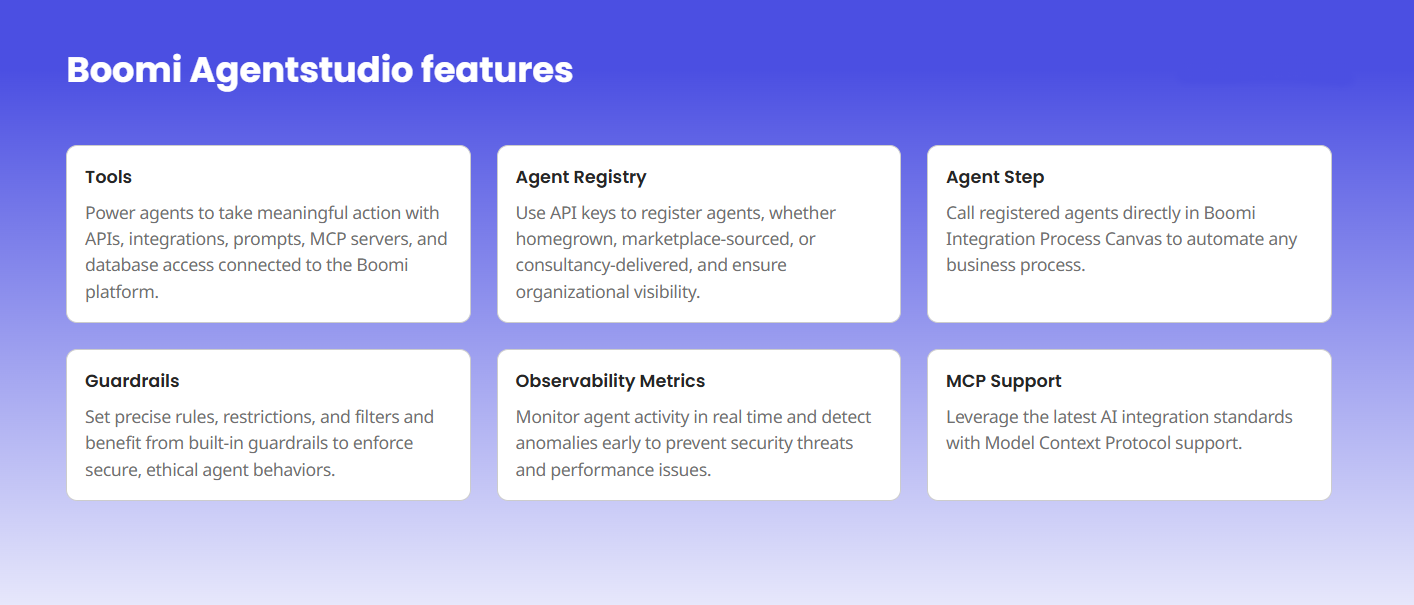 Boomi Agentstudio features

Tools
Power agents to take meaningful action with APIs, integrations, prompts, MCP servers, and database access connected to the Boomi platform.

Agent Registry
Use API keys to register agents, whether homegrown, marketplace-sourced, or consultancy-delivered, and ensure organizational visibility.

Agent Step
Call registered agents directly in Boomi Integration Process Canvas to automate any business process.

Guardrails
Set precise rules, restrictions, and filters and benefit from built-in guardrails to enforce secure, ethical agent behaviors.

Observability Metrics
Monitor agent activity in real time and detect anomalies early to prevent security threats and performance issues.

MCP Support
Leverage the latest AI integration standards with Model Context Protocol support.